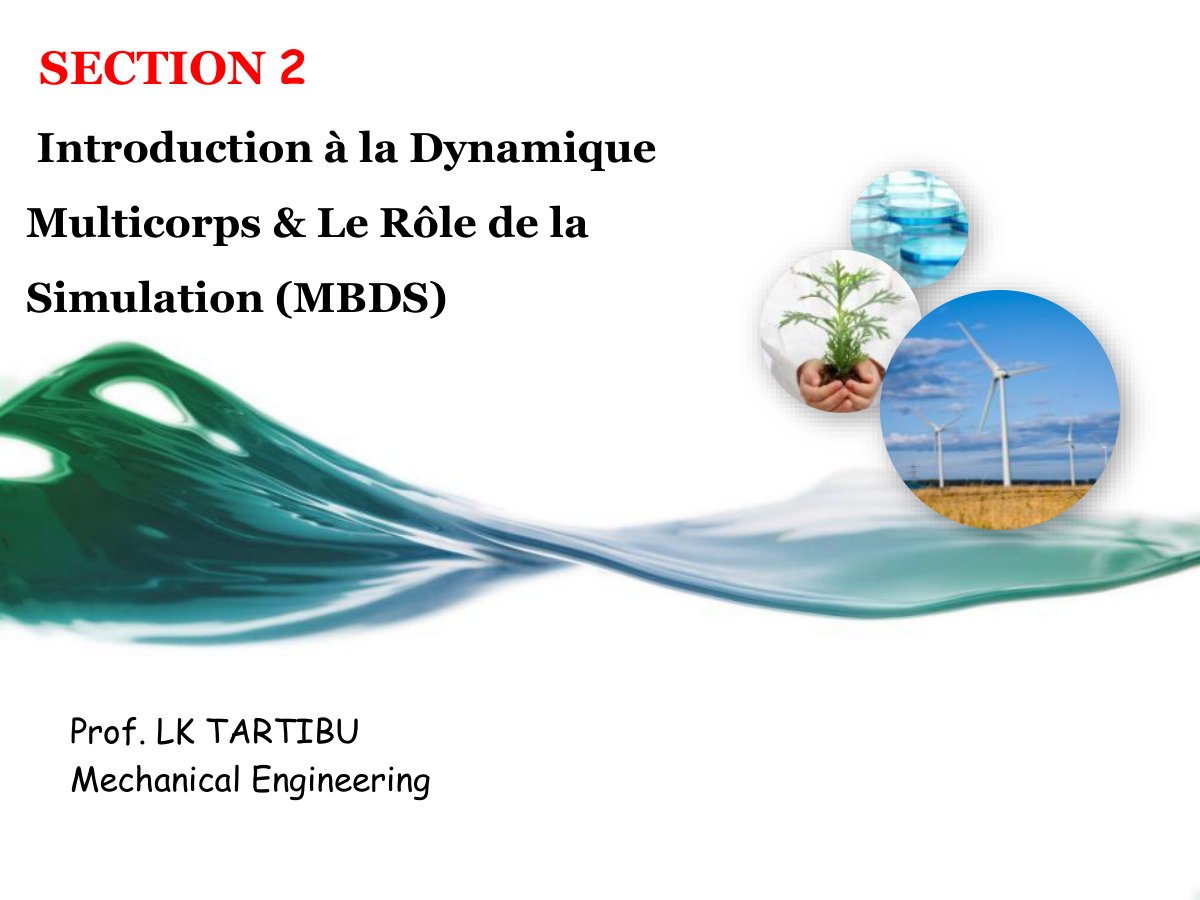 SECTION 2

Introduction à la Dynamique Multicorps & Le Rôle de la Simulation (MBDS)

Prof. LK TARTIBU
Mechanical Engineering